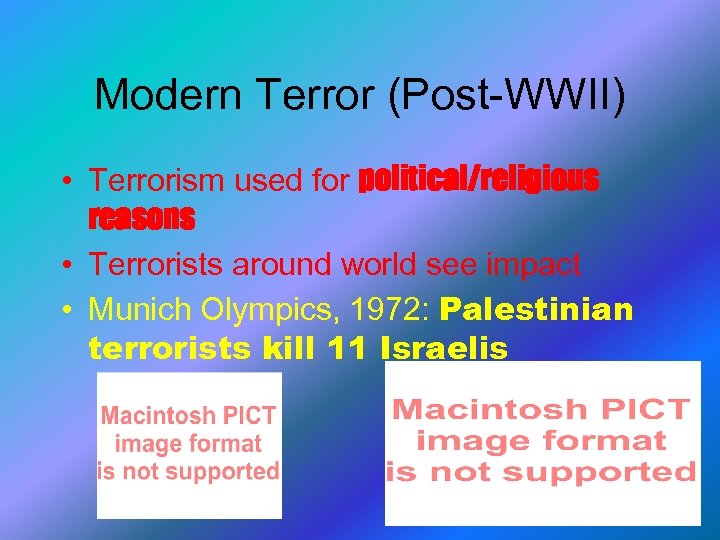 Modern Terror (Post-WWII)

• Terrorism used for political/religious reasons
• Terrorists around world see impact
• Munich Olympics, 1972: Palestinian terrorists kill 11 Israelis

Macintosh PICT image format is not supported

Macintosh PICT image format is not supported